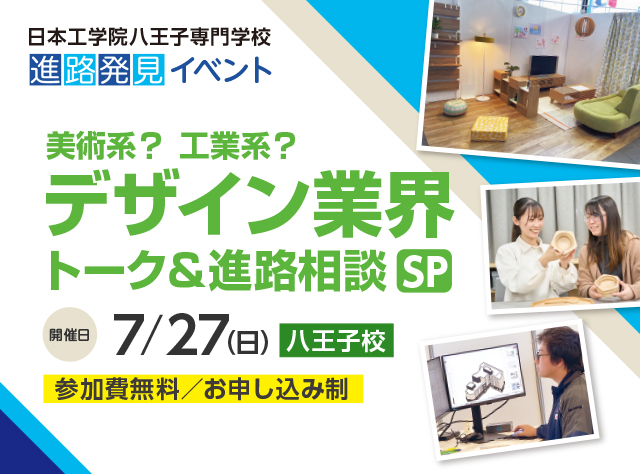 日本工学院八王子専門学校
進路発見イベント

美術系？ 工業系？
デザイン業界
トーク＆進路相談 SP

開催日 7/27(日) 八王子校

参加費無料／お申し込み制